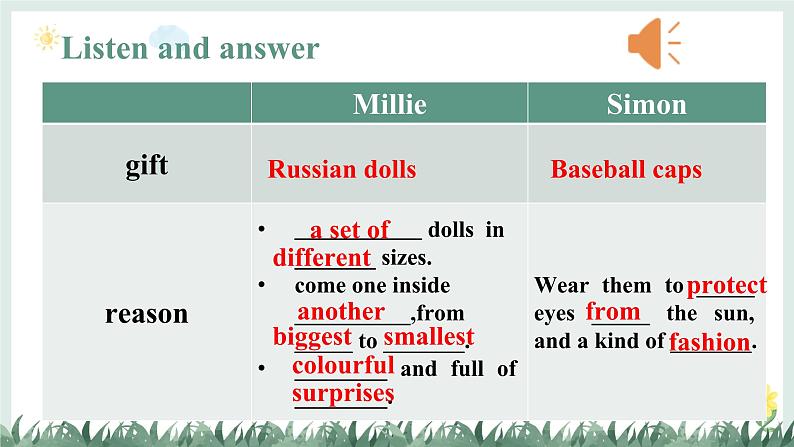 Listen and answer

| | Millie | Simon |
|---|---|---|
| gift | Russian dolls | Baseball caps |
| reason | • a set of dolls in different sizes. • come one inside another ,from biggest to smallest. • colourful and full of surprises. | Wear them to protect eyes from the sun, and a kind of fashion. |